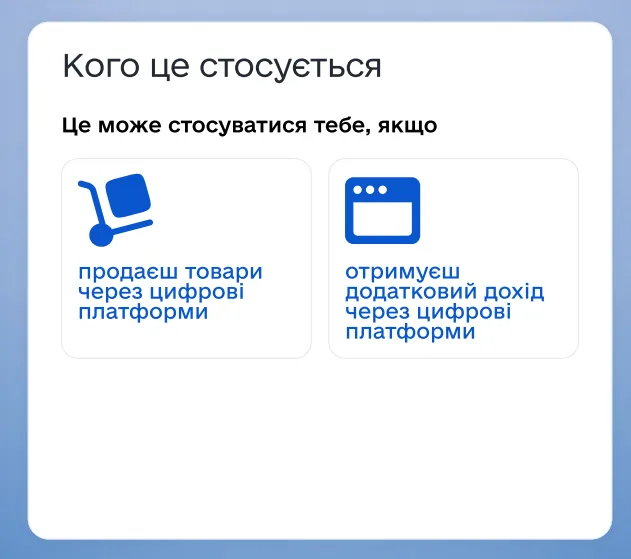 Кого це стосується

Це може стосуватися тебе, якщо

продаєш товари через цифрові платформи

отримуєш додатковий дохід через цифрові платформи